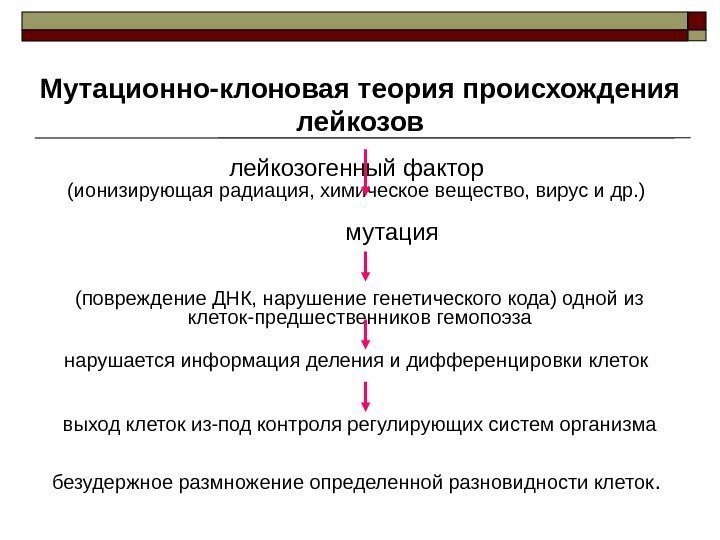 Мутационно-клоновая теория происхождения лейкозов

лейкозогенный фактор
(ионизирующая радиация, химическое вещество, вирус и др.)

мутация

(повреждение ДНК, нарушение генетического кода) одной из клеток-предшественников гемопоэза

нарушается информация деления и дифференцировки клеток

выход клеток из-под контроля регулирующих систем организма

безудержное размножение определенной разновидности клеток.